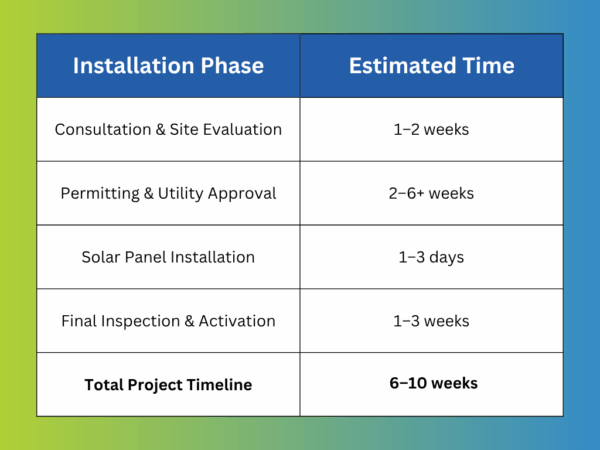 | Installation Phase | Estimated Time |
|---|---|
| Consultation & Site Evaluation | 1–2 weeks |
| Permitting & Utility Approval | 2–6+ weeks |
| Solar Panel Installation | 1–3 days |
| Final Inspection & Activation | 1–3 weeks |
| **Total Project Timeline** | **6–10 weeks** |